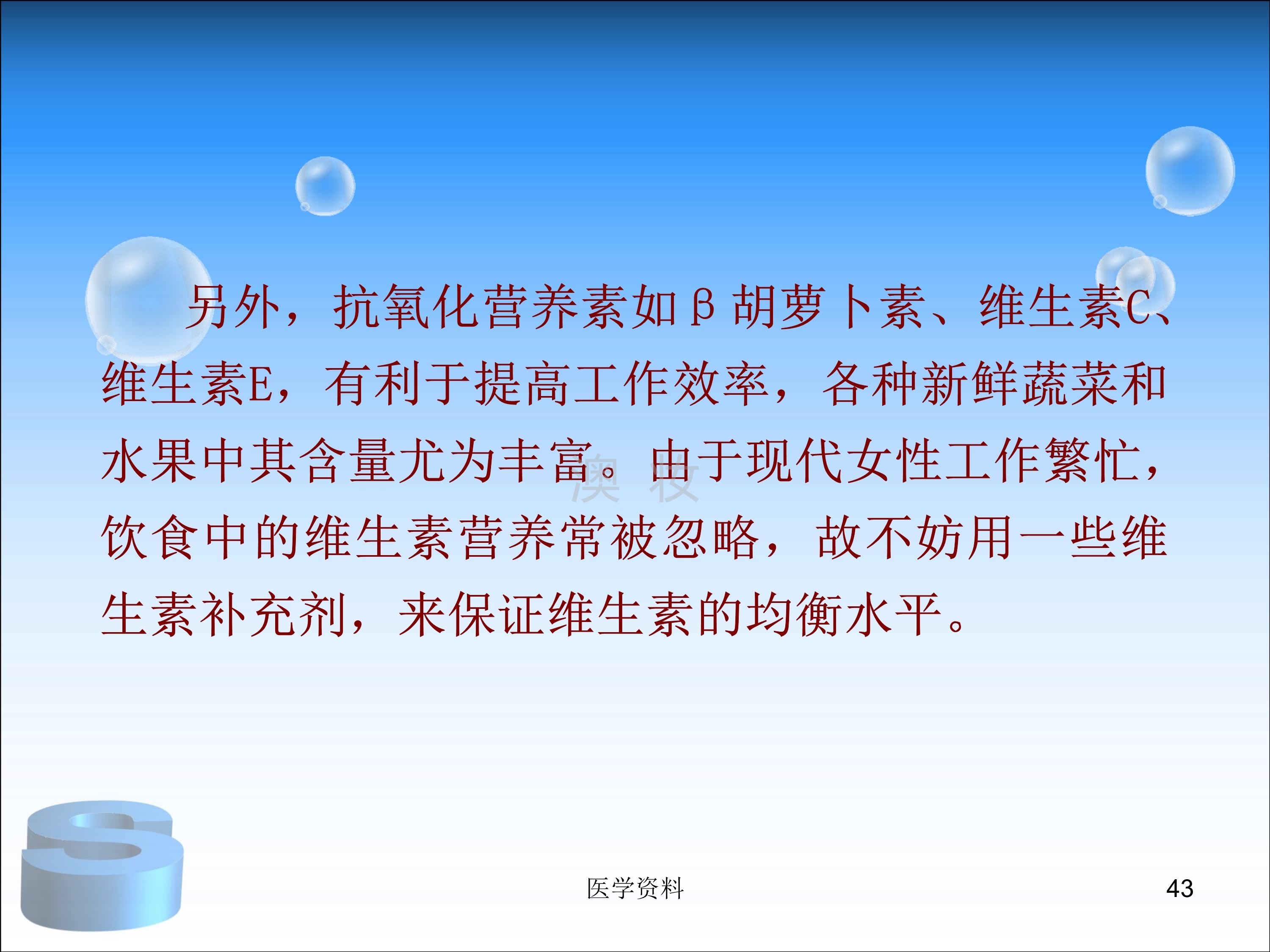 另外，抗氧化营养素如β胡萝卜素、维生素C、维生素E，有利于提高工作效率，各种新鲜蔬菜和水果中其含量尤为丰富。由于现代女性工作繁忙，饮食中的维生素营养常被忽略，故不妨用一些维生素补充剂，来保证维生素的均衡水平。

澳 妆

S

医学资料

43